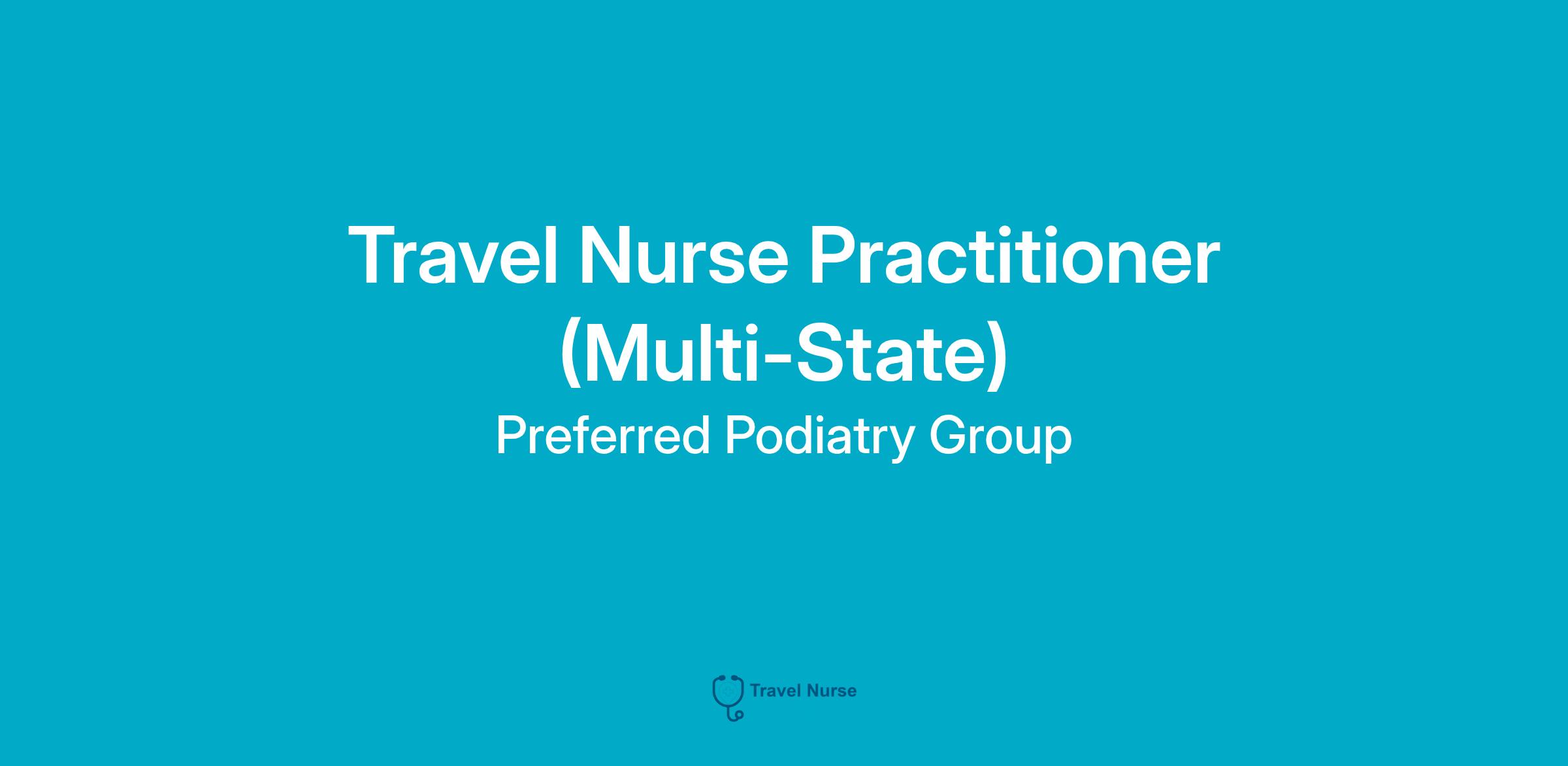 Travel Nurse Practitioner (Multi-State)

Preferred Podiatry Group

Travel Nurse